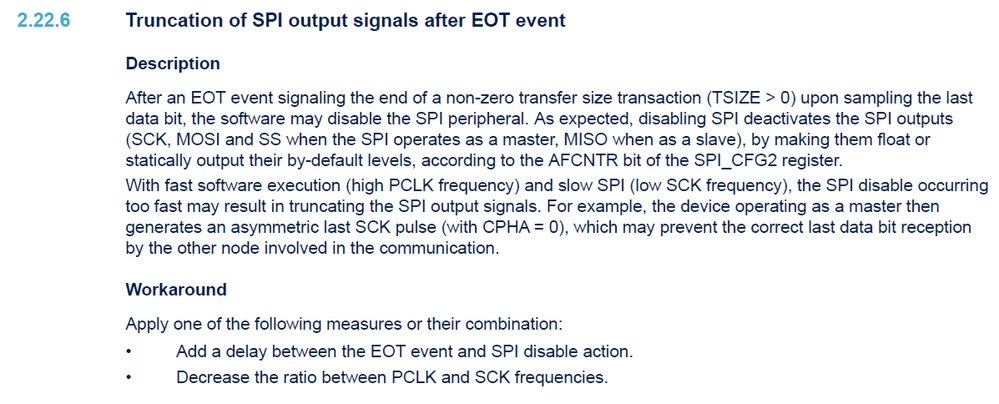 2.22.6 Truncation of SPI output signals after EOT event

Description

After an EOT event signaling the end of a non-zero transfer size transaction (TSIZE > 0) upon sampling the last data bit, the software may disable the SPI peripheral. As expected, disabling SPI deactivates the SPI outputs (SCK, MOSI and SS when the SPI operates as a master, MISO when as a slave), by making them float or statically output their by-default levels, according to the AFCNTR bit of the SPI_CFG2 register.
With fast software execution (high PCLK frequency) and slow SPI (low SCK frequency), the SPI disable occurring too fast may result in truncating the SPI output signals. For example, the device operating as a master then generates an asymmetric last SCK pulse (with CPHA = 0), which may prevent the correct last data bit reception by the other node involved in the communication.

Workaround

Apply one of the following measures or their combination:
• Add a delay between the EOT event and SPI disable action.
• Decrease the ratio between PCLK and SCK frequencies.